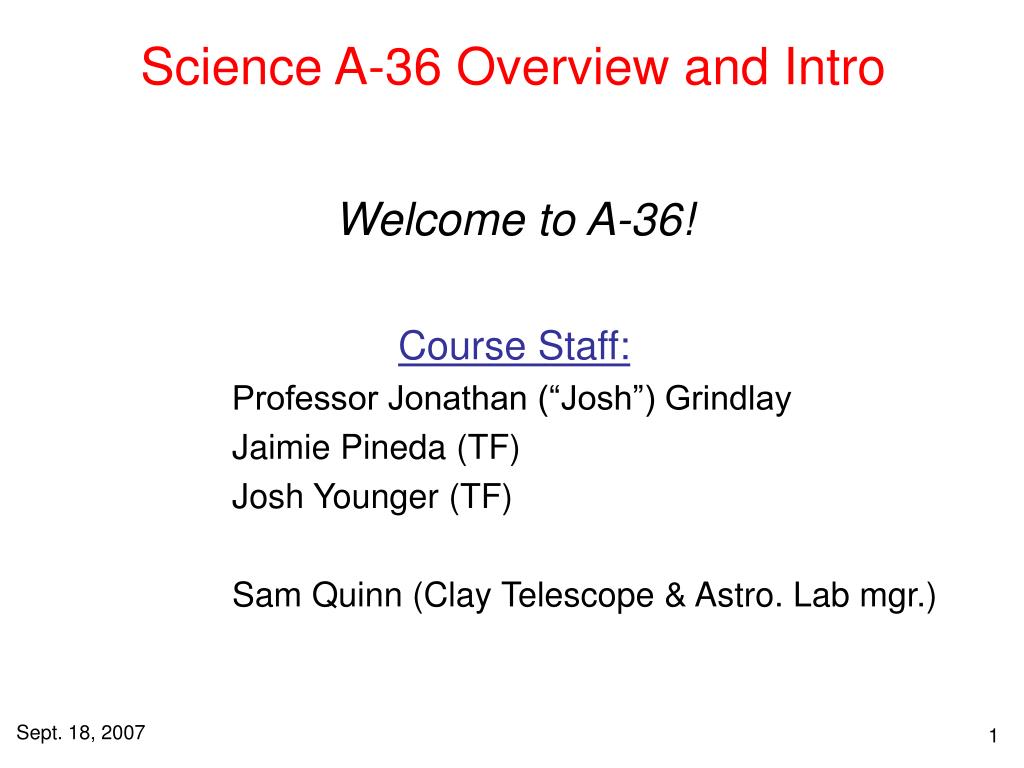 Science A-36 Overview and Intro

Welcome to A-36!

Course Staff:

Professor Jonathan (“Josh”) Grindlay
Jaimie Pineda (TF)
Josh Younger (TF)

Sam Quinn (Clay Telescope & Astro. Lab mgr.)

Sept. 18, 2007

1